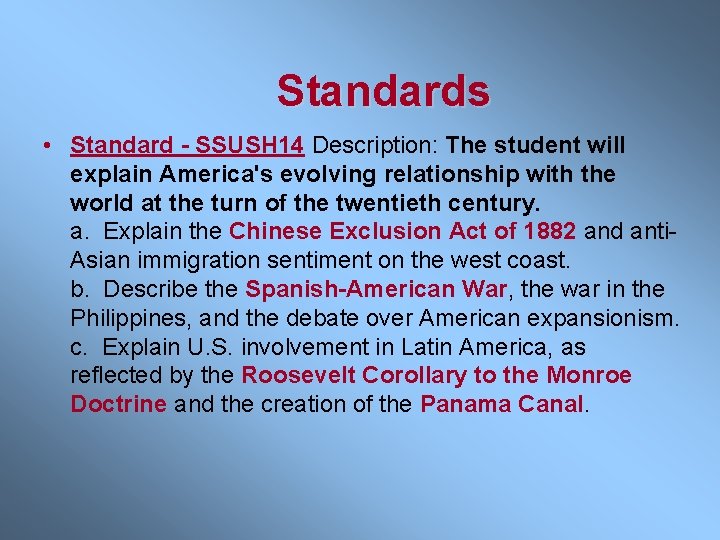 Standards

• Standard - SSUSH14 Description: The student will explain America's evolving relationship with the world at the turn of the twentieth century.
a. Explain the Chinese Exclusion Act of 1882 and anti-Asian immigration sentiment on the west coast.
b. Describe the Spanish-American War, the war in the Philippines, and the debate over American expansionism.
c. Explain U.S. involvement in Latin America, as reflected by the Roosevelt Corollary to the Monroe Doctrine and the creation of the Panama Canal.